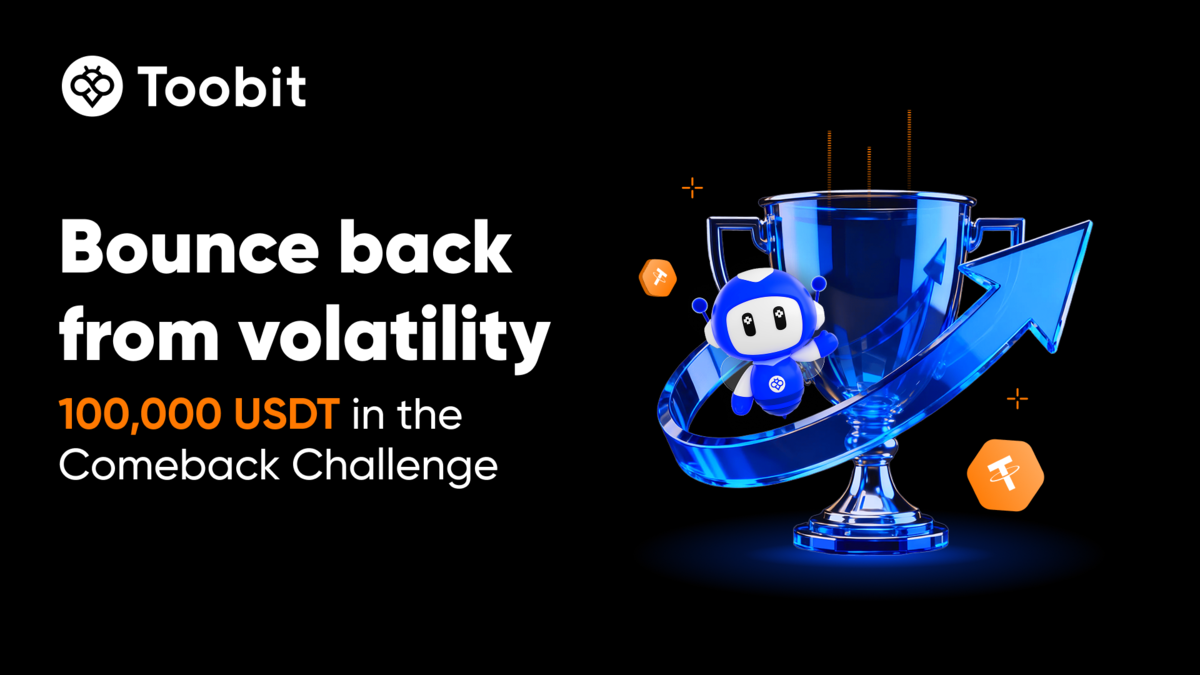 Toobit

Bounce back from volatility

100,000 USDT in the Comeback Challenge